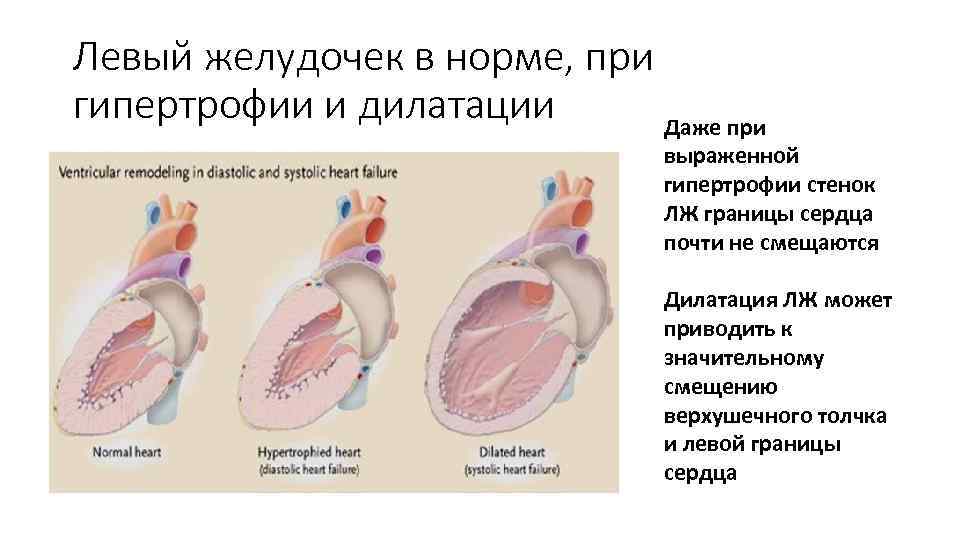 Левый желудочек в норме, при гипертрофии и дилатации

Ventricular remodeling in diastolic and systolic heart failure

Normal heart

Hypertrophied heart
(diastolic heart failure)

Dilated heart
(systolic heart failure)

Даже при выраженной гипертрофии стенок ЛЖ границы сердца почти не смещаются

Дилатация ЛЖ может приводить к значительному смещению верхушечного толчка и левой границы сердца